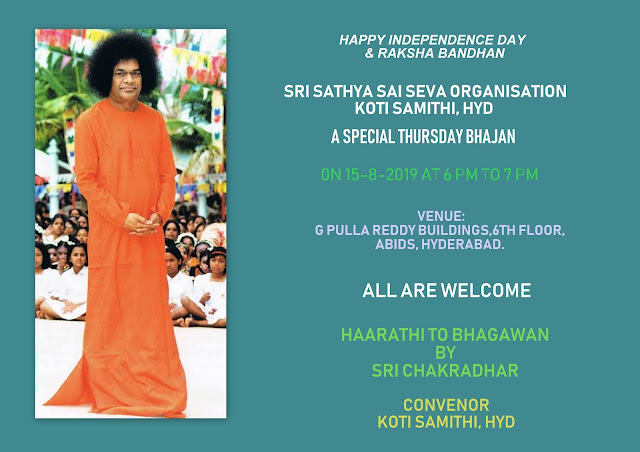 HAPPY INDEPENDENCE DAY
& RAKSHA BANDHAN

SRI SATHYA SAI SEVA ORGANISATION
KOTI SAMITHI, HYD

A SPECIAL THURSDAY BHAJAN

ON 15-8-2019 AT 6 PM TO 7 PM

VENUE:
G PULLA REDDY BUILDINGS,6TH FLOOR,
ABIDS, HYDERABAD.

ALL ARE WELCOME

HAARATHI TO BHAGAWAN
BY
SRI CHAKRADHAR

CONVENOR
KOTI SAMITHI, HYD